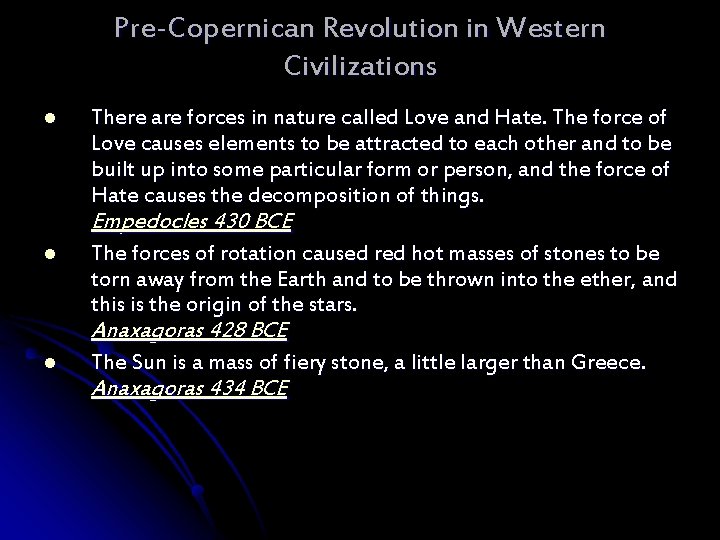 Pre-Copernican Revolution in Western Civilizations

- There are forces in nature called Love and Hate. The force of Love causes elements to be attracted to each other and to be built up into some particular form or person, and the force of Hate causes the decomposition of things.
Empedocles 430 BCE
- The forces of rotation caused red hot masses of stones to be torn away from the Earth and to be thrown into the ether, and this is the origin of the stars.
Anaxagoras 428 BCE
- The Sun is a mass of fiery stone, a little larger than Greece.
Anaxagoras 434 BCE